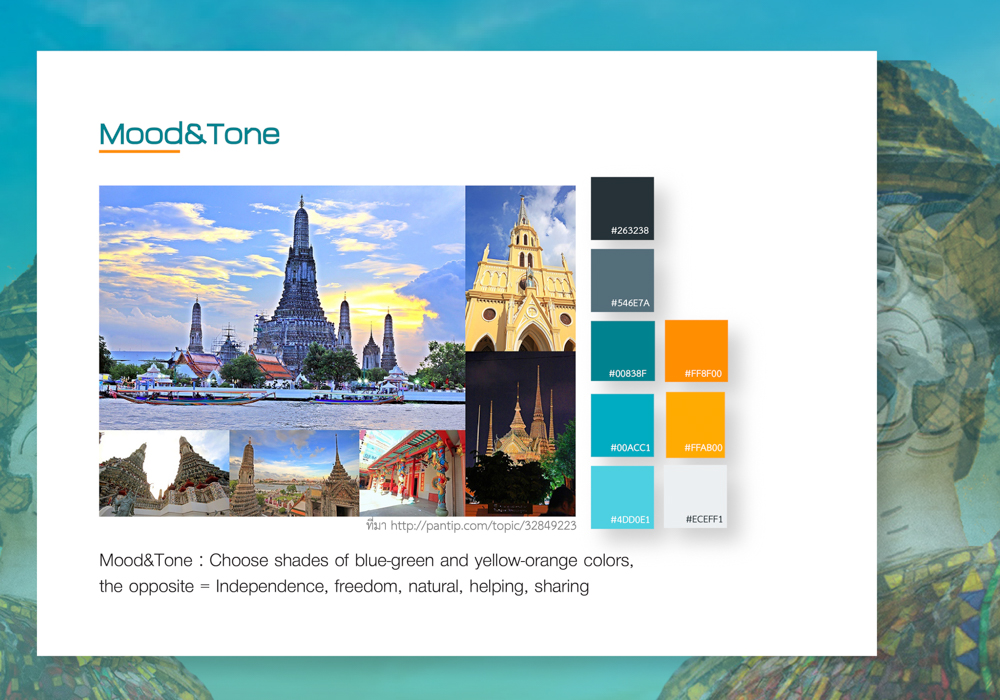 Mood&Tone

#263238

#546E7A

#00838F

#FF8F00

#00ACC1

#FFAB00

#4DD0E1

#ECEFF1

ที่มา http://pantip.com/topic/32849223

Mood&Tone : Choose shades of blue-green and yellow-orange colors, the opposite = Independence, freedom, natural, helping, sharing